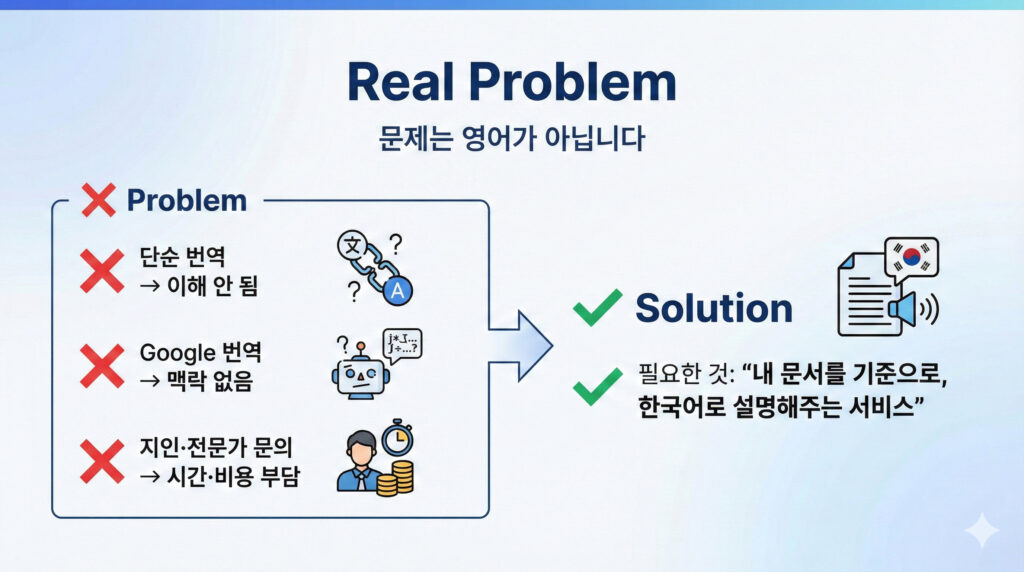 Real Problem

문제는 영어가 아닙니다

Problem

단순 번역
→ 이해 안 됨

文 ? ? A

Google 번역
→ 맥락 없음

?

지인·전문가 문의
→ 시간·비용 부담

Solution

필요한 것: "내 문서를 기준으로, 한국어로 설명해주는 서비스"